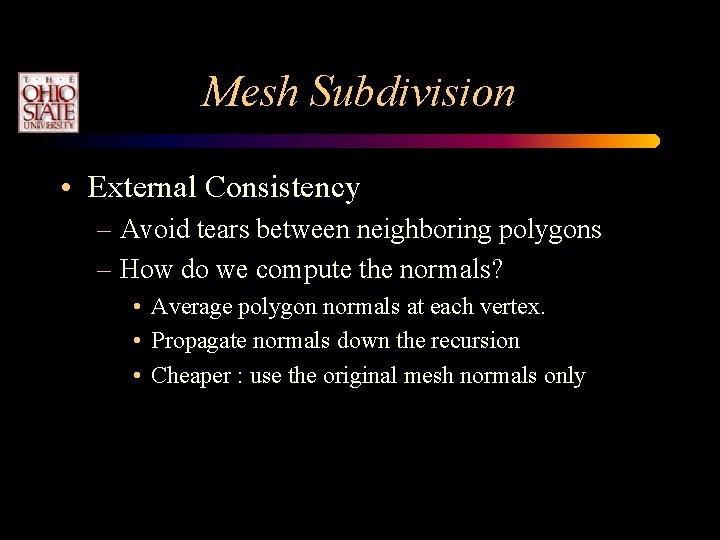 THE OHIO STATE UNIVERSITY

Mesh Subdivision

• External Consistency
– Avoid tears between neighboring polygons
– How do we compute the normals?
• Average polygon normals at each vertex.
• Propagate normals down the recursion
• Cheaper : use the original mesh normals only